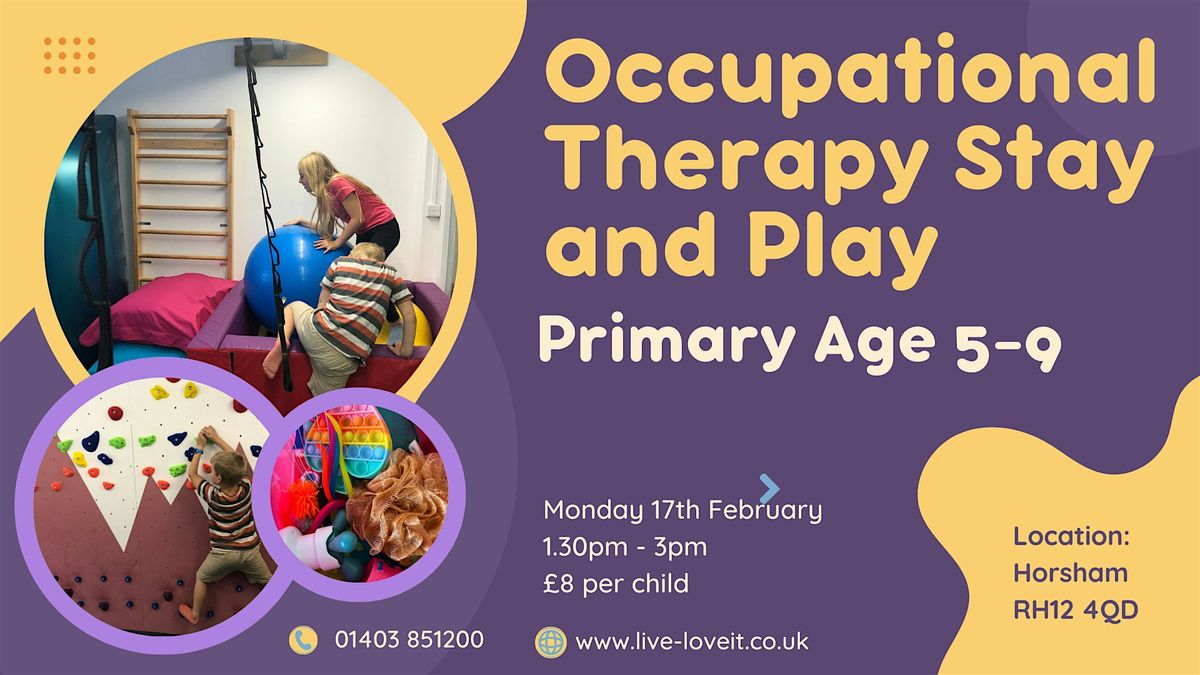 Occupational Therapy Stay and Play

Primary Age 5-9

Monday 17th February
1.30pm - 3pm
£8 per child

Location:
Horsham
RH12 4QD

01403 851200

www.live-loveit.co.uk